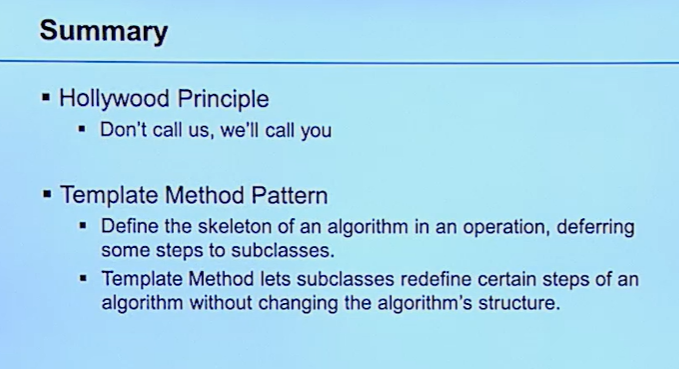 Summary

▪ Hollywood Principle
  ▪ Don't call us, we'll call you

▪ Template Method Pattern
  ▪ Define the skeleton of an algorithm in an operation, deferring some steps to subclasses.
  ▪ Template Method lets subclasses redefine certain steps of an algorithm without changing the algorithm's structure.